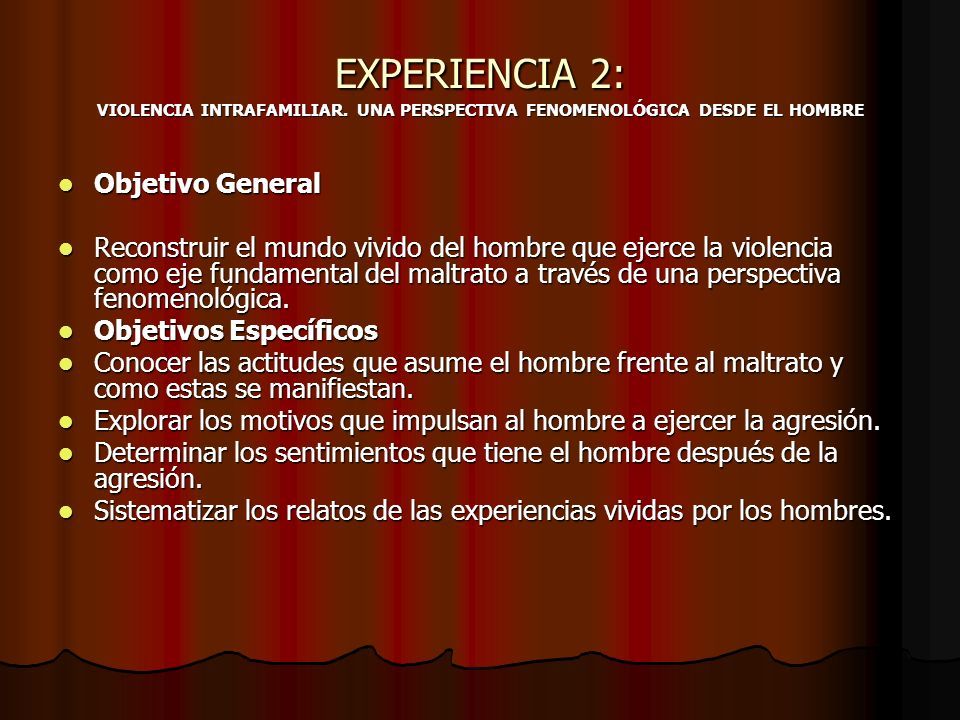 EXPERIENCIA 2:
VIOLENCIA INTRAFAMILIAR. UNA PERSPECTIVA FENOMENOLÓGICA DESDE EL HOMBRE

- Objetivo General
- Reconstruir el mundo vivido del hombre que ejerce la violencia como eje fundamental del maltrato a través de una perspectiva fenomenológica.
- Objetivos Específicos
- Conocer las actitudes que asume el hombre frente al maltrato y como estas se manifiestan.
- Explorar los motivos que impulsan al hombre a ejercer la agresión.
- Determinar los sentimientos que tiene el hombre después de la agresión.
- Sistematizar los relatos de las experiencias vividas por los hombres.